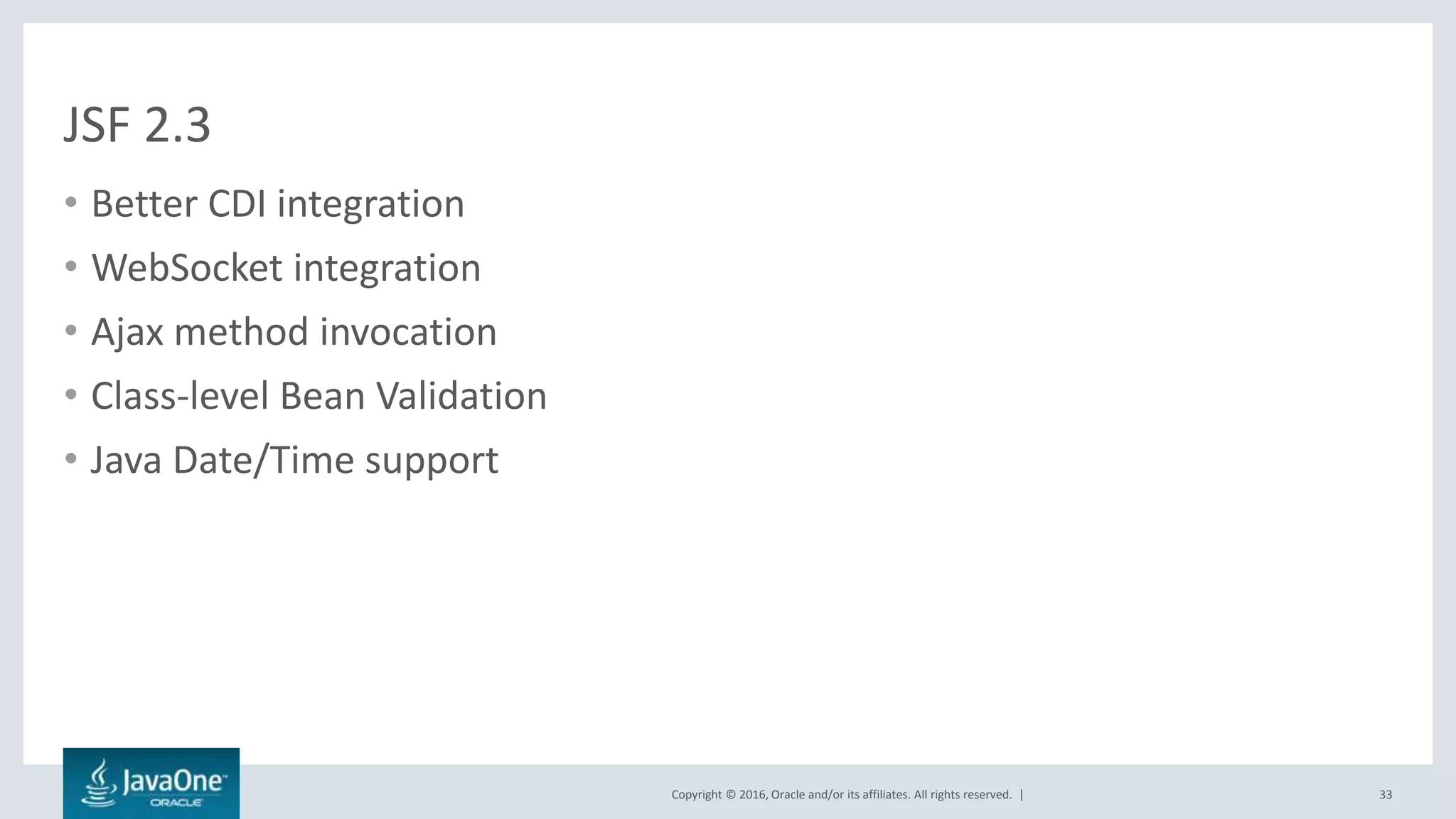 JSF 2.3

• Better CDI integration
• WebSocket integration
• Ajax method invocation
• Class-level Bean Validation
• Java Date/Time support

JavaOne
ORACLE

Copyright © 2016, Oracle and/or its affiliates. All rights reserved. |

33